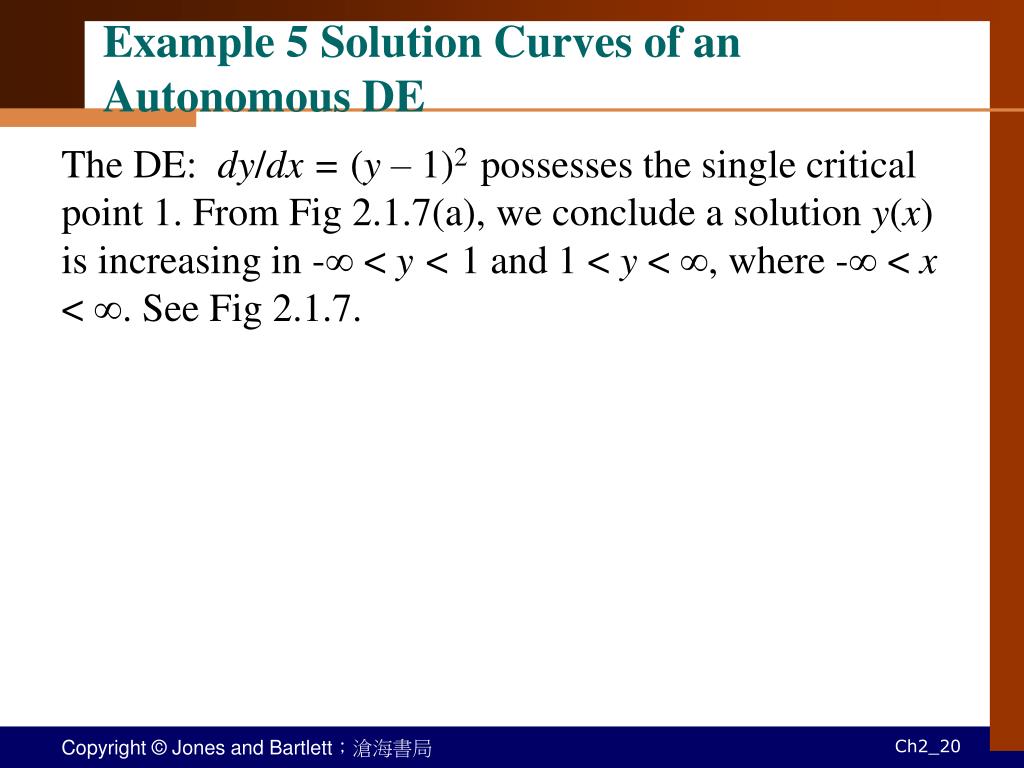 Example 5 Solution Curves of an Autonomous DE

The DE: $dy/dx = (y - 1)^2$ possesses the single critical point 1. From Fig 2.1.7(a), we conclude a solution $y(x)$ is increasing in $-\infty < y < 1$ and $1 < y < \infty$, where $-\infty < x < \infty$. See Fig 2.1.7.

Copyright © Jones and Bartlett；滄海書局

Ch2_20